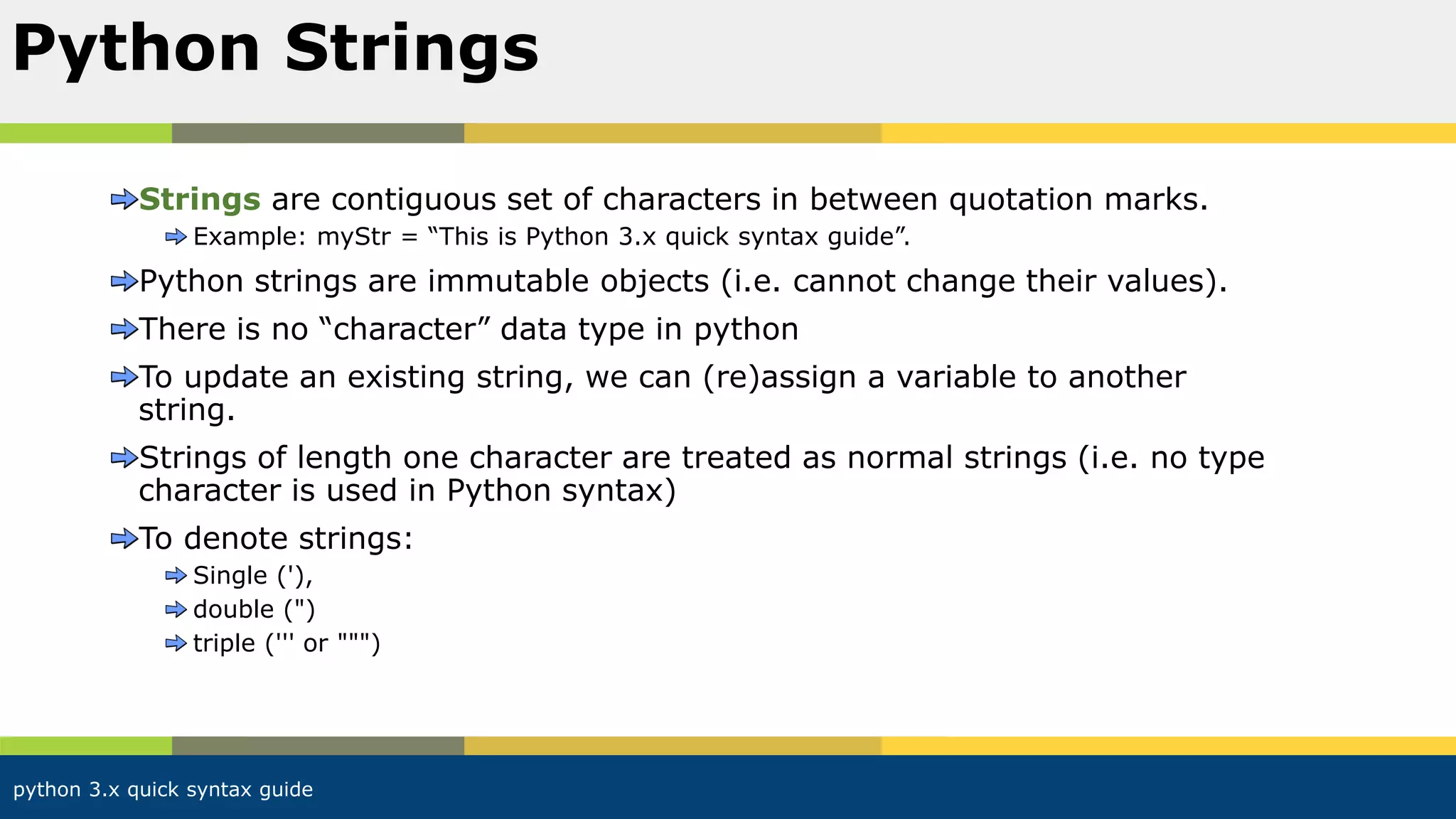 Python Strings

Strings are contiguous set of characters in between quotation marks.

Example: myStr = “This is Python 3.x quick syntax guide”.

Python strings are immutable objects (i.e. cannot change their values).

There is no “character” data type in python

To update an existing string, we can (re)assign a variable to another string.

Strings of length one character are treated as normal strings (i.e. no type character is used in Python syntax)

To denote strings:

Single ('),

double (")

triple (''' or """)

python 3.x quick syntax guide